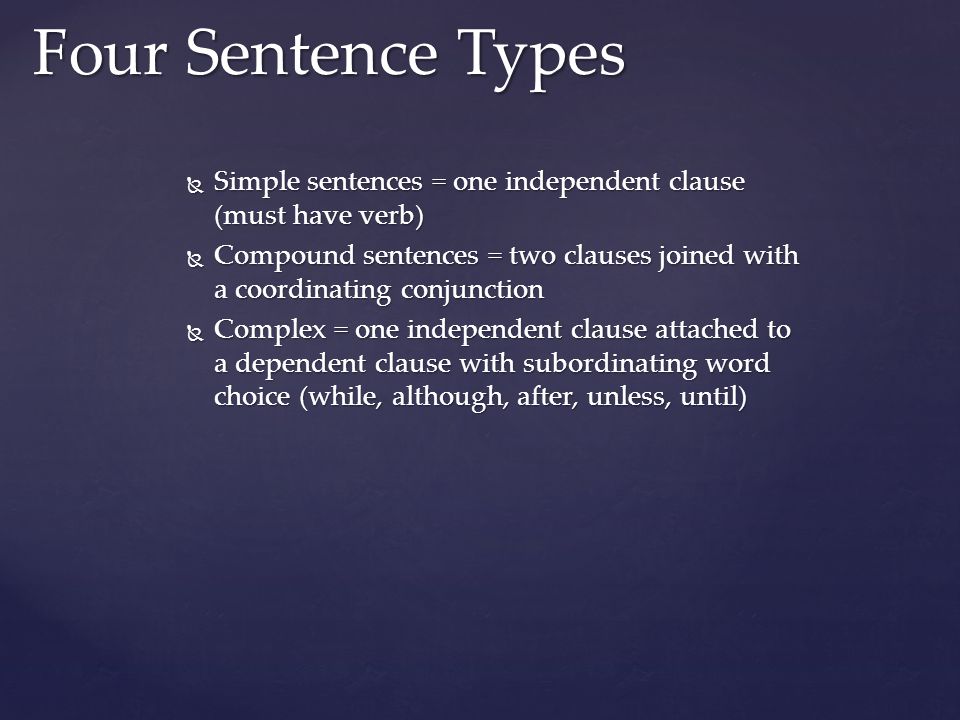 Four Sentence Types

Simple sentences = one independent clause (must have verb)

Compound sentences = two clauses joined with a coordinating conjunction

Complex = one independent clause attached to a dependent clause with subordinating word choice (while, although, after, unless, until)